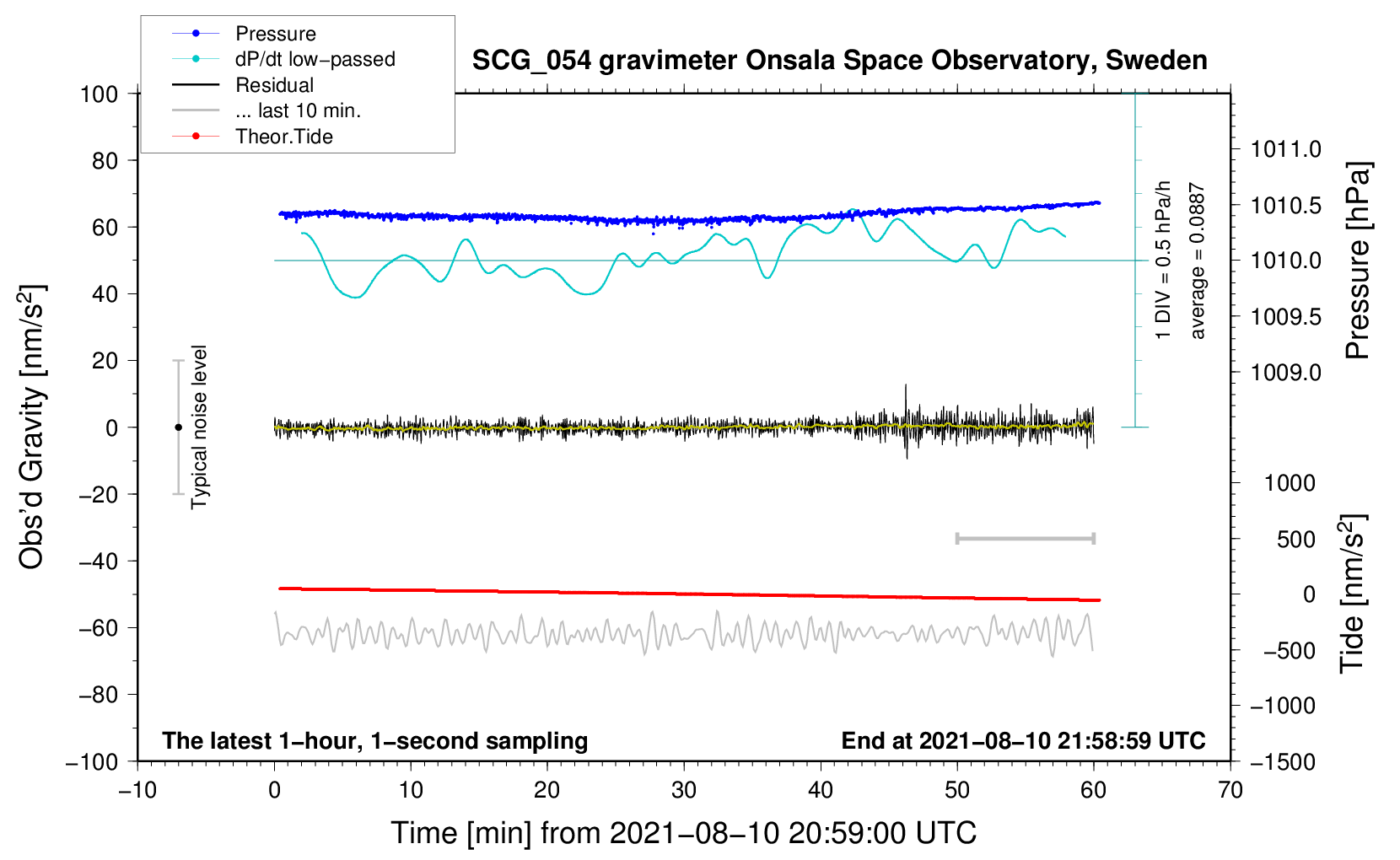 Pressure
dP/dt low−passed
Residual
... last 10 min.
Theor.Tide

SCG_054 gravimeter Onsala Space Observatory, Sweden

100
80
60
40
20
0
−20
−40
−60
−80
−100

Obs'd Gravity [nm/s$^2$]

Typical noise level

1 DIV = 0.5 hPa/h
average = 0.0887

1011.0
1010.5
1010.0
1009.5
1009.0

Pressure [hPa]

1000
500
0
−500
−1000
−1500

Tide [nm/s$^2$]

The latest 1−hour, 1−second sampling
End at 2021−08−10 21:58:59 UTC

−10
0
10
20
30
40
50
60
70

Time [min] from 2021−08−10 20:59:00 UTC